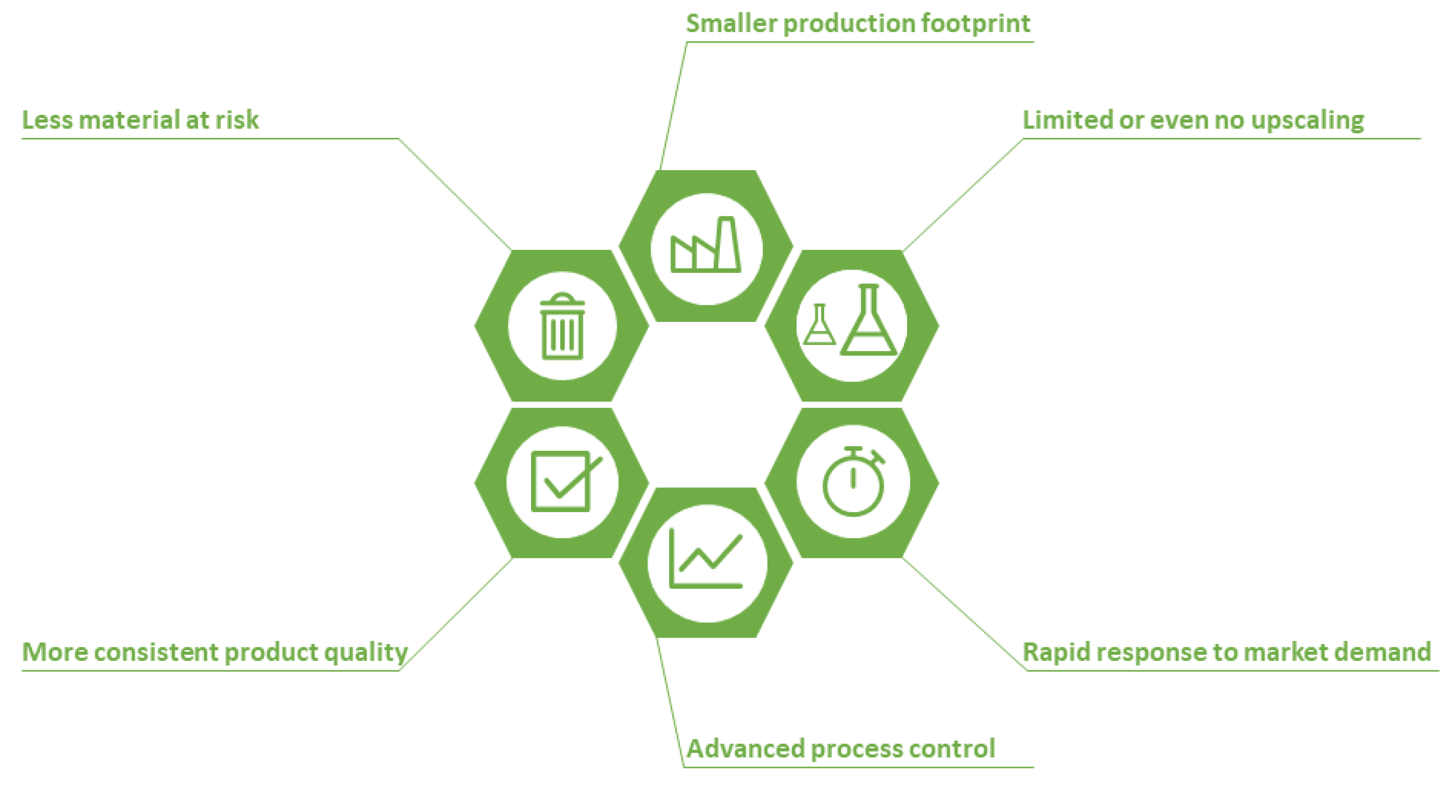 Smaller production footprint

Less material at risk

Limited or even no upscaling

More consistent product quality

Rapid response to market demand

Advanced process control